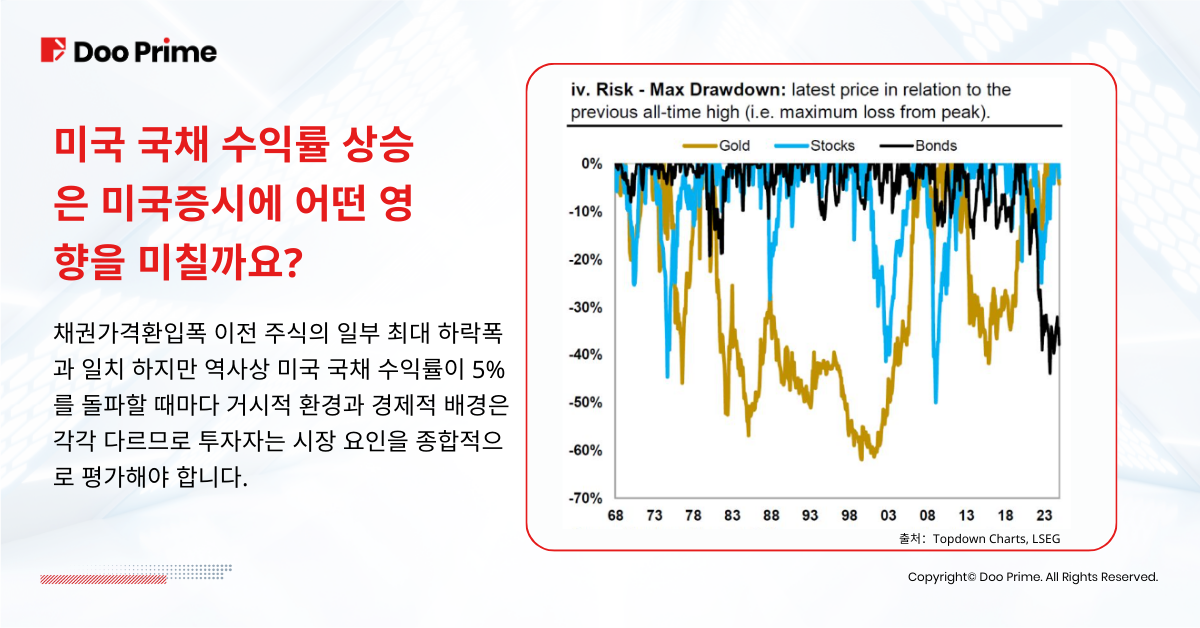 Doo Prime

미국 국채 수익률 상승은 미국증시에 어떤 영향을 미칠까요?

채권가격환입폭 이전 주식의 일부 최대 하락폭과 일치 하지만 역사상 미국 국채 수익률이 5%를 돌파할 때마다 거시적 환경과 경제적 배경은 각각 다르므로 투자자는 시장 요인을 종합적으로 평가해야 합니다.

iv. Risk - Max Drawdown: latest price in relation to the previous all-time high (i.e. maximum loss from peak).

Gold Stocks Bonds

0%
-10%
-20%
-30%
-40%
-50%
-60%
-70%

68 73 78 83 88 93 98 03 08 13 18 23

출처: Topdown Charts, LSEG

Copyright© Doo Prime. All Rights Reserved.